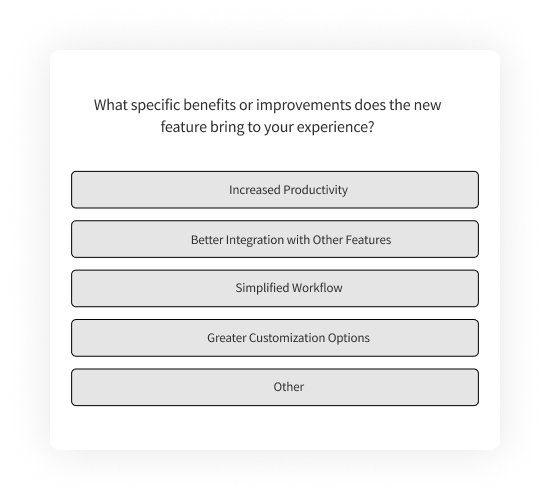 What specific benefits or improvements does the new feature bring to your experience?

Increased Productivity

Better Integration with Other Features

Simplified Workflow

Greater Customization Options

Other